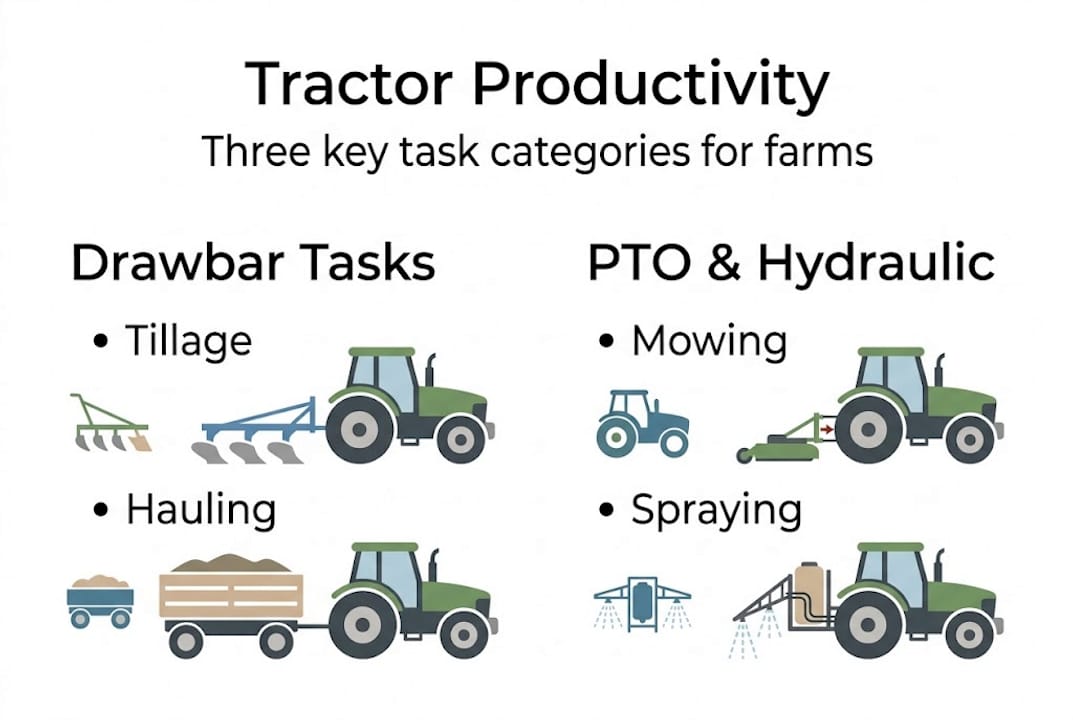 Tractor Productivity
Three key task categories for farms

Drawbar Tasks
• Tillage
• Hauling

PTO & Hydraulic
• Mowing
• Spraying